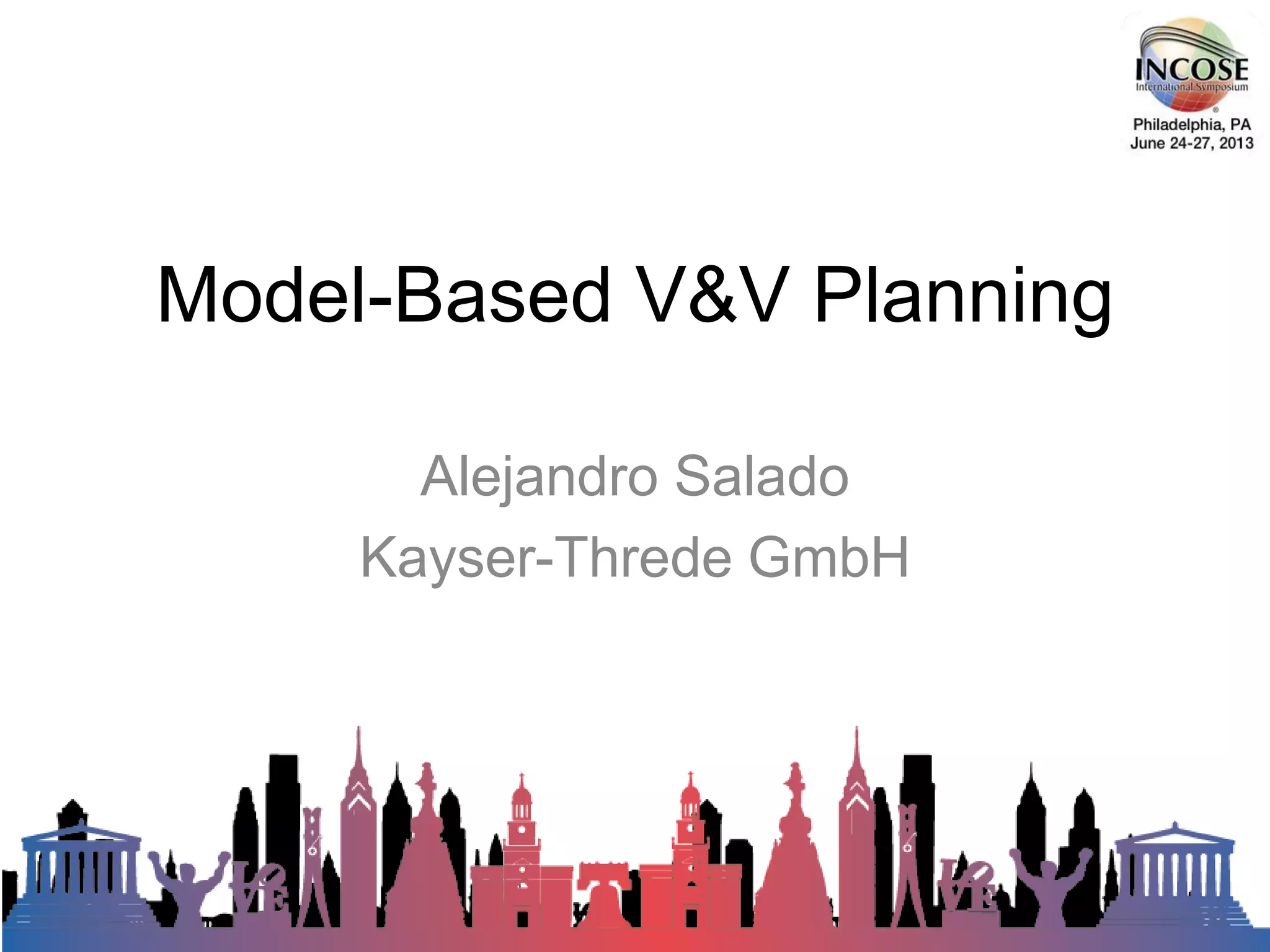 INCOSE
International Symposium
Philadelphia, PA
June 24-27, 2013

Model-Based V&V Planning

Alejandro Salado
Kayser-Threde GmbH

LOVE LOVE